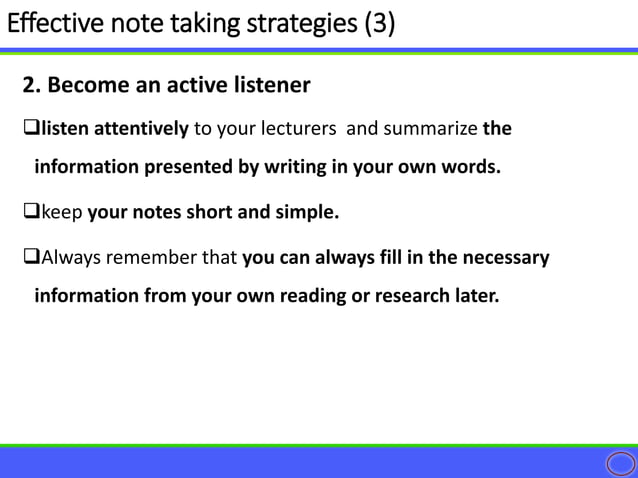 Effective note taking strategies (3)

2. Become an active listener

❑listen attentively to your lecturers and summarize the information presented by writing in your own words.

❑keep your notes short and simple.

❑Always remember that you can always fill in the necessary information from your own reading or research later.